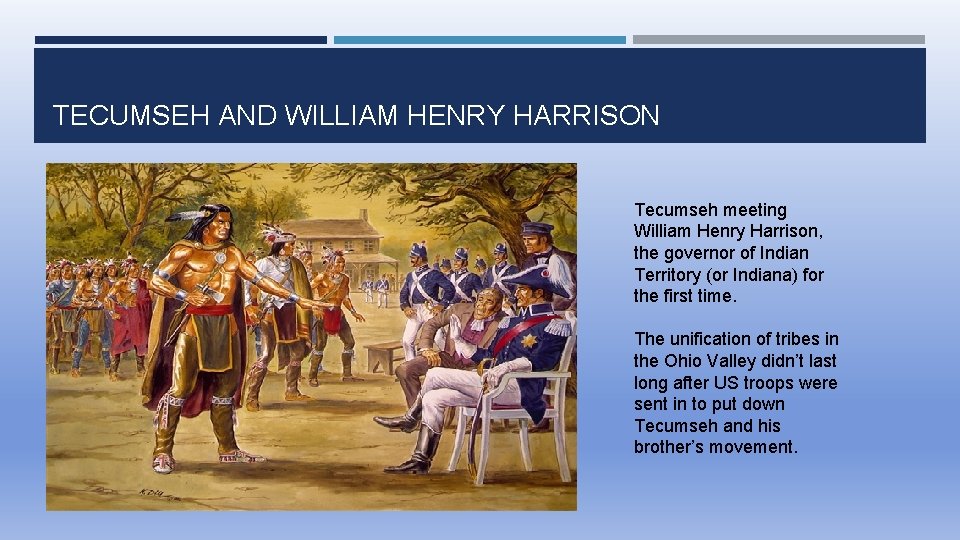 TECUMSEH AND WILLIAM HENRY HARRISON

Tecumseh meeting William Henry Harrison, the governor of Indian Territory (or Indiana) for the first time.

The unification of tribes in the Ohio Valley didn't last long after US troops were sent in to put down Tecumseh and his brother's movement.